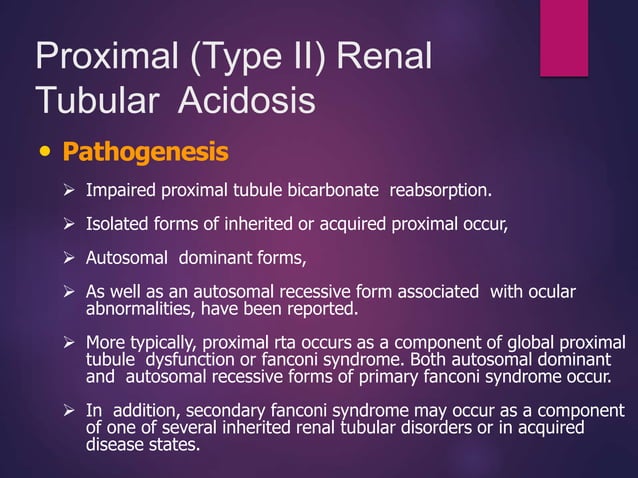 Proximal (Type II) Renal Tubular Acidosis

• Pathogenesis

➢ Impaired proximal tubule bicarbonate reabsorption.

➢ Isolated forms of inherited or acquired proximal occur,

➢ Autosomal dominant forms,

➢ As well as an autosomal recessive form associated with ocular abnormalities, have been reported.

➢ More typically, proximal rta occurs as a component of global proximal tubule dysfunction or fanconi syndrome. Both autosomal dominant and autosomal recessive forms of primary fanconi syndrome occur.

➢ In addition, secondary fanconi syndrome may occur as a component of one of several inherited renal tubular disorders or in acquired disease states.